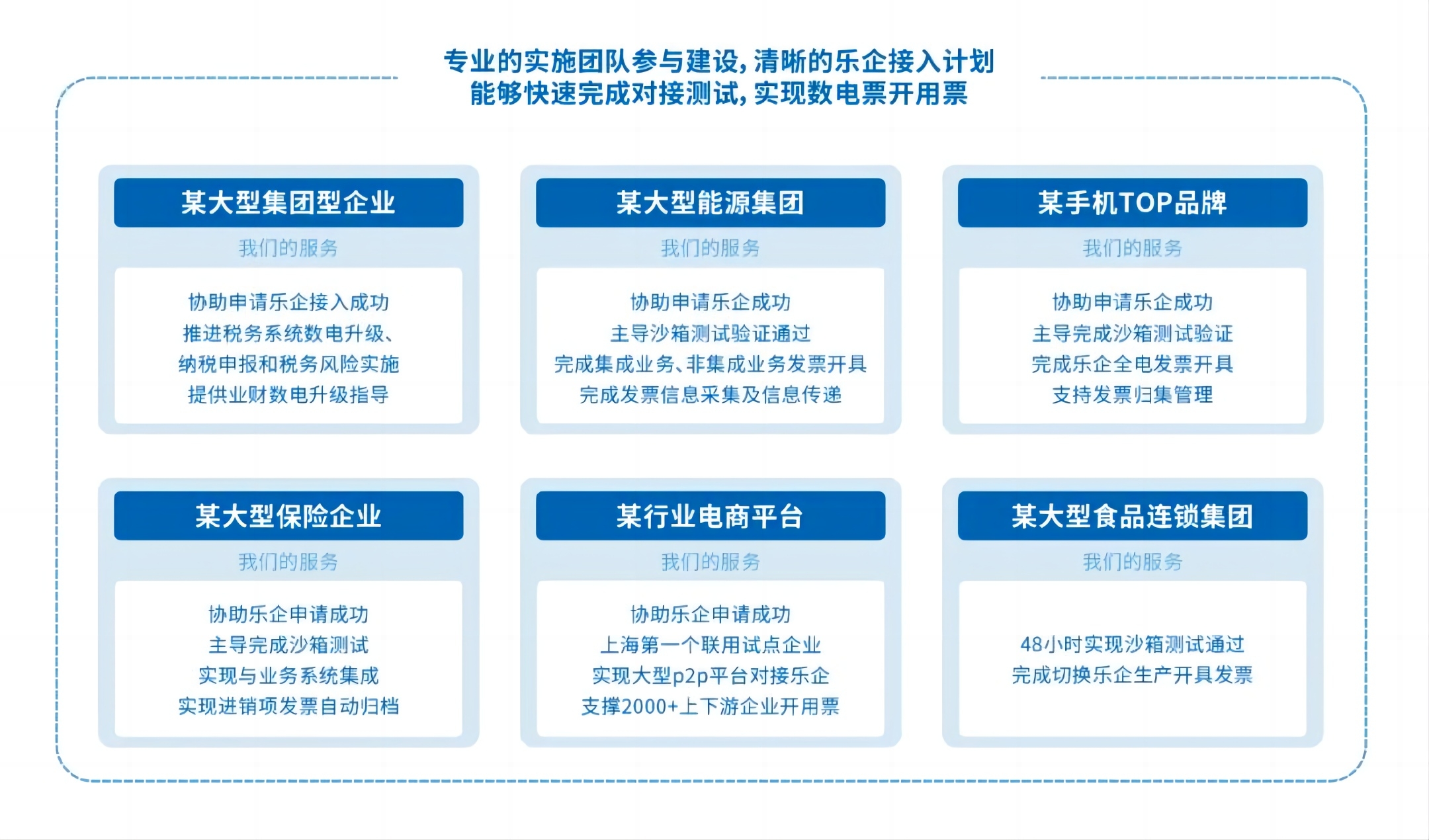 专业的实施团队参与建设，清晰的乐企接入计划
能够快速完成对接测试，实现数电票开用票

某大型集团型企业
我们的服务
协助申请乐企接入成功
推进税务系统数电升级、
纳税申报和税务风险实施
提供业财数电升级指导

某大型能源集团
我们的服务
协助申请乐企成功
主导沙箱测试验证通过
完成集成业务、非集成业务发票开具
完成发票信息采集及信息传递

某手机TOP品牌
我们的服务
协助申请乐企成功
主导完成沙箱测试验证
完成乐企全电发票开具
支持发票归集管理

某大型保险企业
我们的服务
协助乐企申请成功
主导完成沙箱测试
实现与业务系统集成
实现进销项发票自动归档

某行业电商平台
我们的服务
协助乐企申请成功
上海第一个联用试点企业
实现大型p2p平台对接乐企
支撑2000+上下游企业开用票

某大型食品连锁集团
我们的服务
48小时实现沙箱测试通过
完成切换乐企生产开具发票